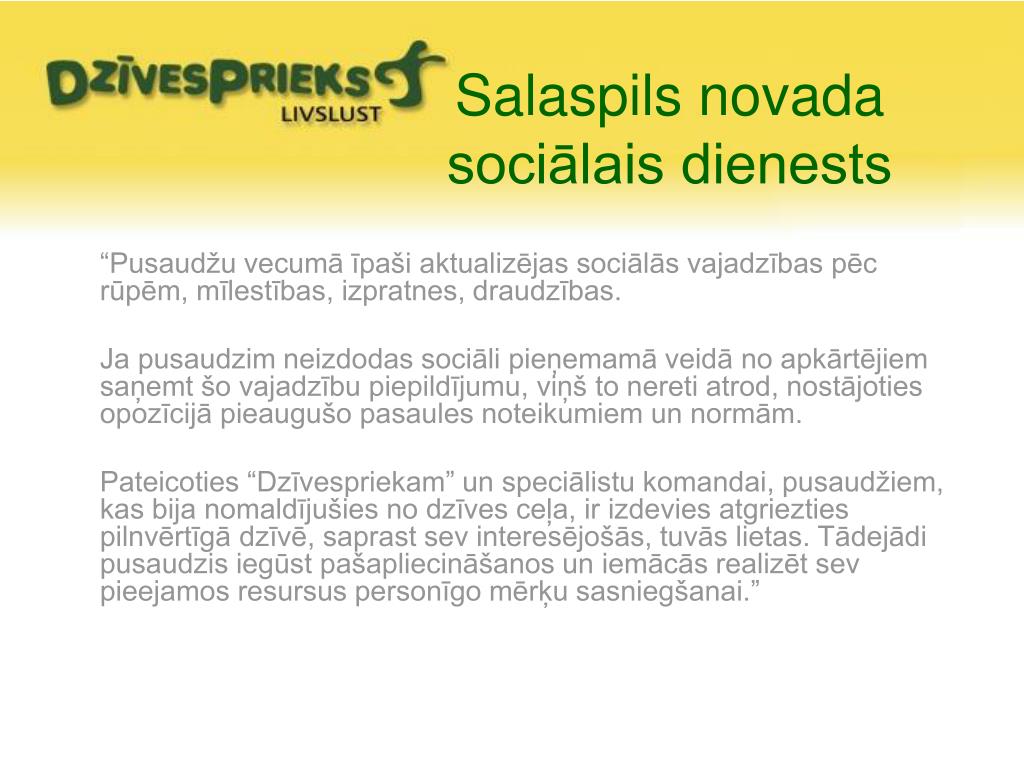 DZĪVESPRIEKS
LIVSLUST

Salaspils novada sociālais dienests

“Pusaudžu vecumā īpaši aktualizējas sociālās vajadzības pēc rūpēm, mīlestības, izpratnes, draudzības.

Ja pusaudzim neizdodas sociāli pieņemamā veidā no apkārtējiem saņemt šo vajadzību piepildījumu, viņš to nereti atrod, nostājoties opozīcijā pieaugušo pasaules noteikumiem un normām.

Pateicoties “Dzīvespriekam” un speciālistu komandai, pusaudžiem, kas bija nomaldījušies no dzīves ceļa, ir izdevies atgriezties pilnvērtīgā dzīvē, saprast sev interesējošās, tuvās lietas. Tādejādi pusaudzis iegūst pašapliecināšanos un iemācās realizēt sev pieejamos resursus personīgo mērķu sasniegšanai.”